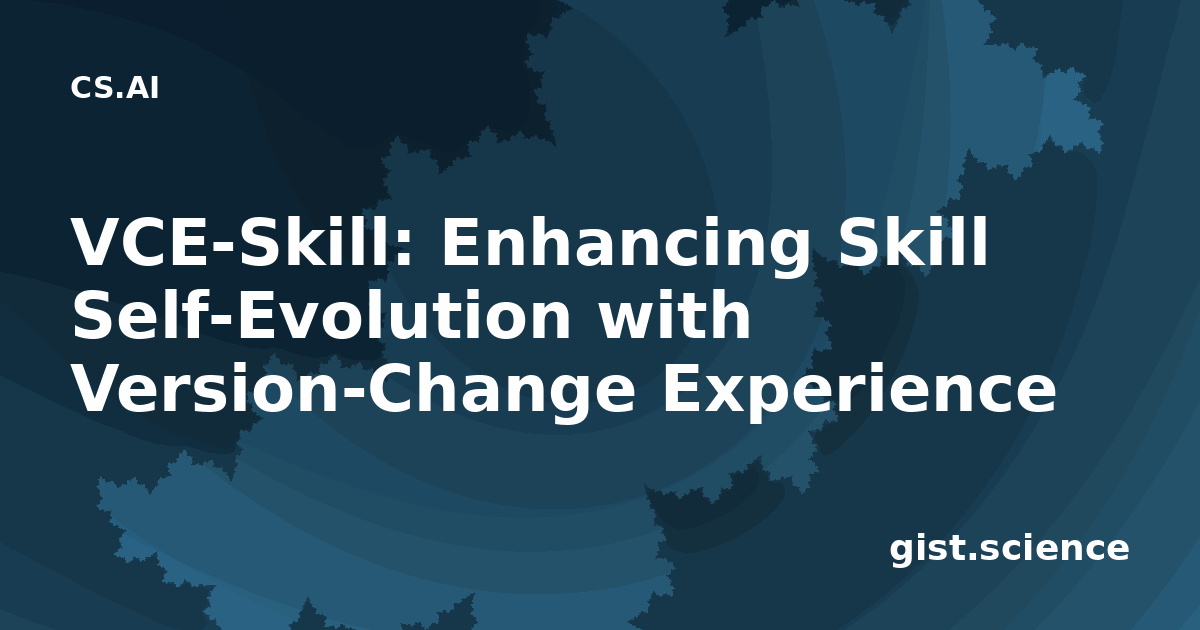 CS.AI

VCE-Skill: Enhancing Skill Self-Evolution with Version-Change Experience

gist.science